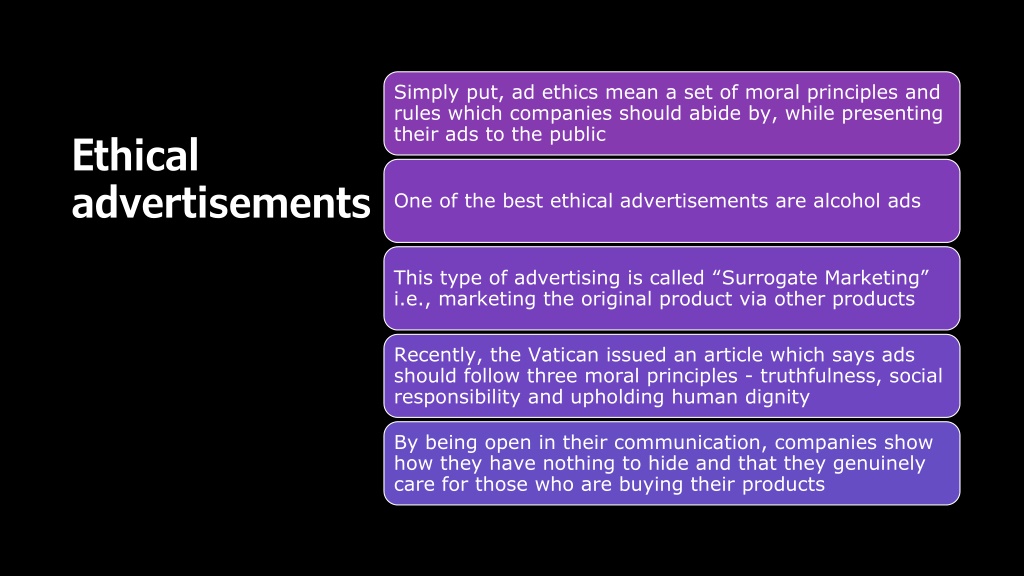 Ethical advertisements

Simply put, ad ethics mean a set of moral principles and rules which companies should abide by, while presenting their ads to the public

One of the best ethical advertisements are alcohol ads

This type of advertising is called “Surrogate Marketing” i.e., marketing the original product via other products

Recently, the Vatican issued an article which says ads should follow three moral principles - truthfulness, social responsibility and upholding human dignity

By being open in their communication, companies show how they have nothing to hide and that they genuinely care for those who are buying their products